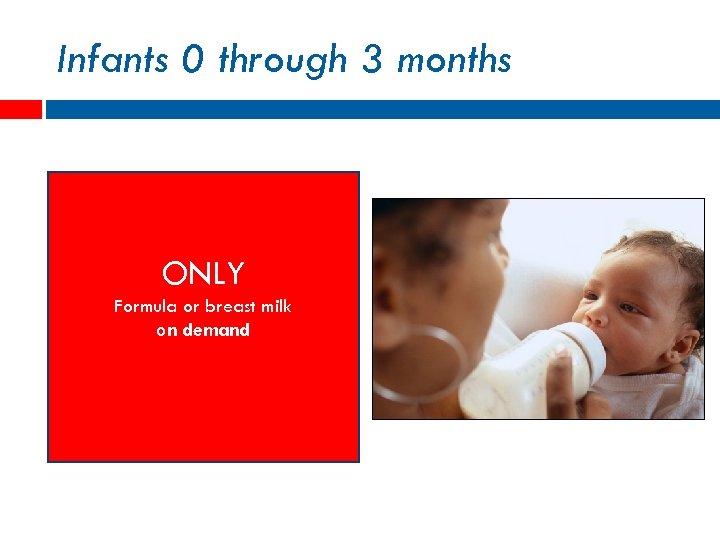 Infants 0 through 3 months

ONLY
Formula or breast milk
on demand